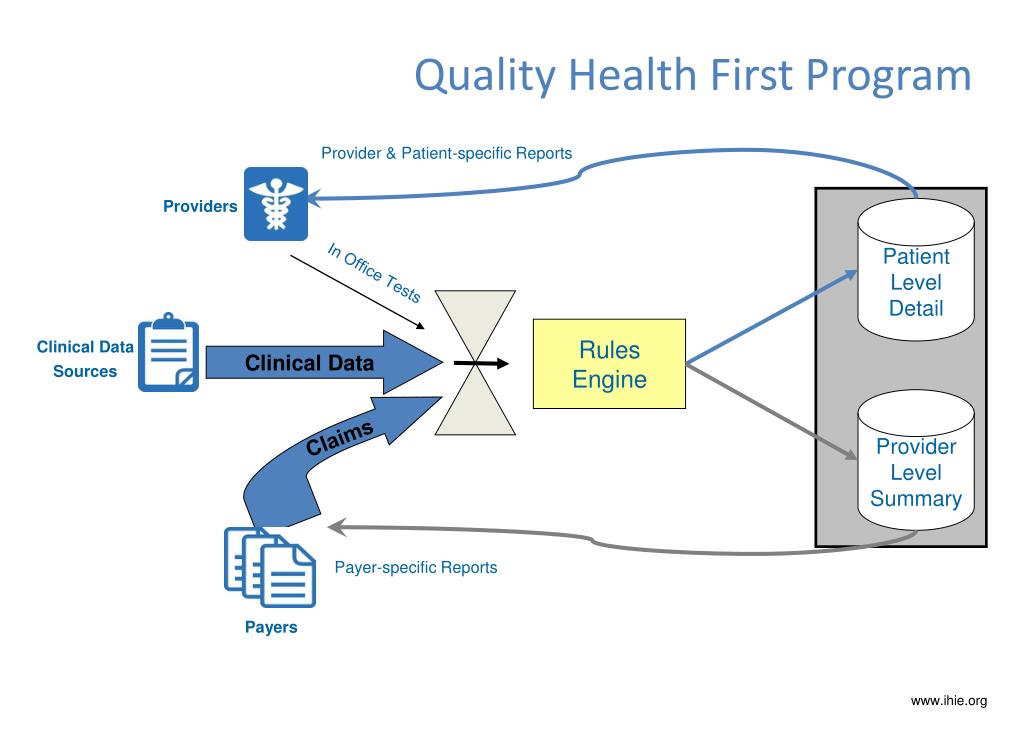 Quality Health First Program

Provider & Patient-specific Reports

Providers

In Office Tests

Clinical Data Sources

Clinical Data

Claims

Rules Engine

Patient Level Detail

Provider Level Summary

Payer-specific Reports

Payers

www.ihie.org